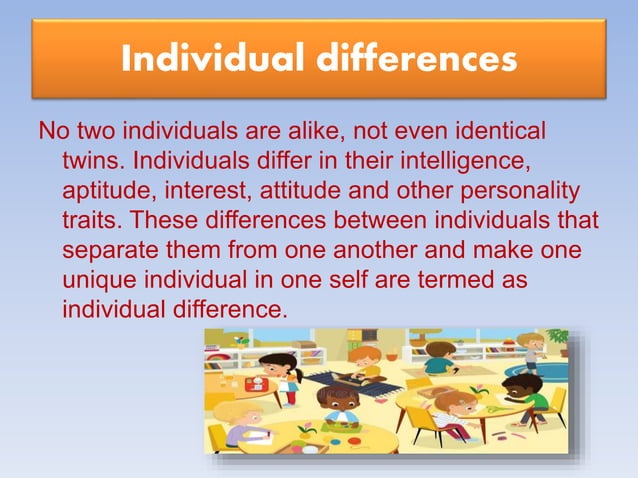 Individual differences

No two individuals are alike, not even identical twins. Individuals differ in their intelligence, aptitude, interest, attitude and other personality traits. These differences between individuals that separate them from one another and make one unique individual in one self are termed as individual difference.